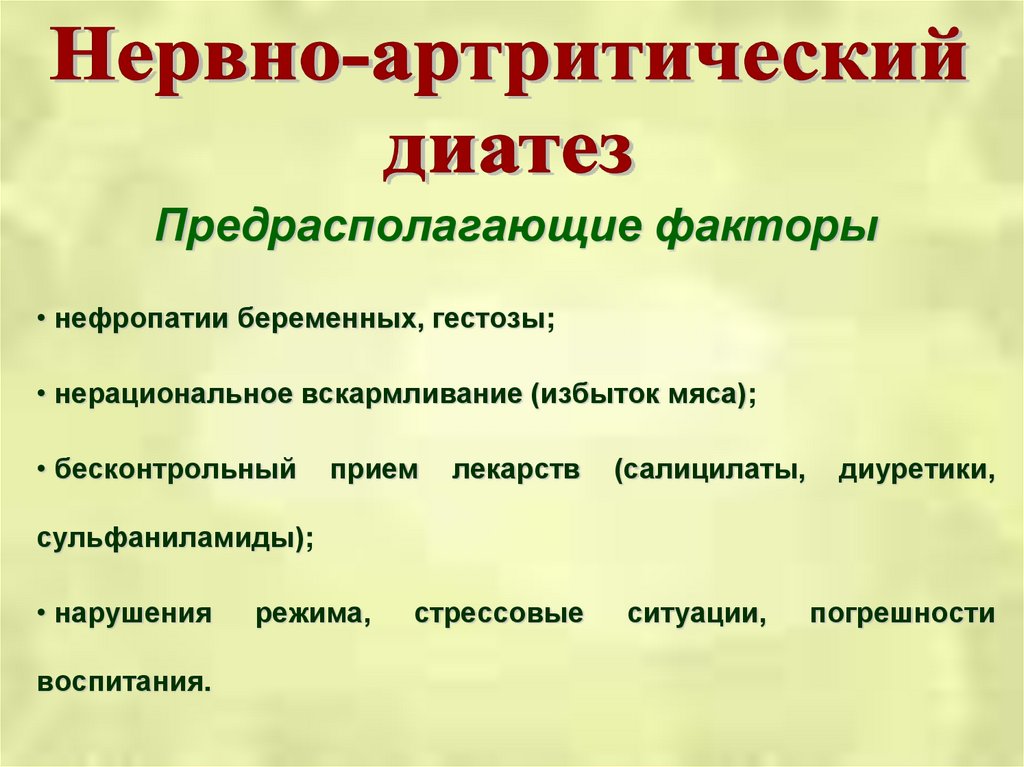 Нервно-артритический диатез

Предрасполагающие факторы

• нефропатии беременных, гестозы;

• нерациональное вскармливание (избыток мяса);

• бесконтрольный прием лекарств (салицилаты, диуретики, сульфаниламиды);

• нарушения режима, стрессовые ситуации, погрешности воспитания.